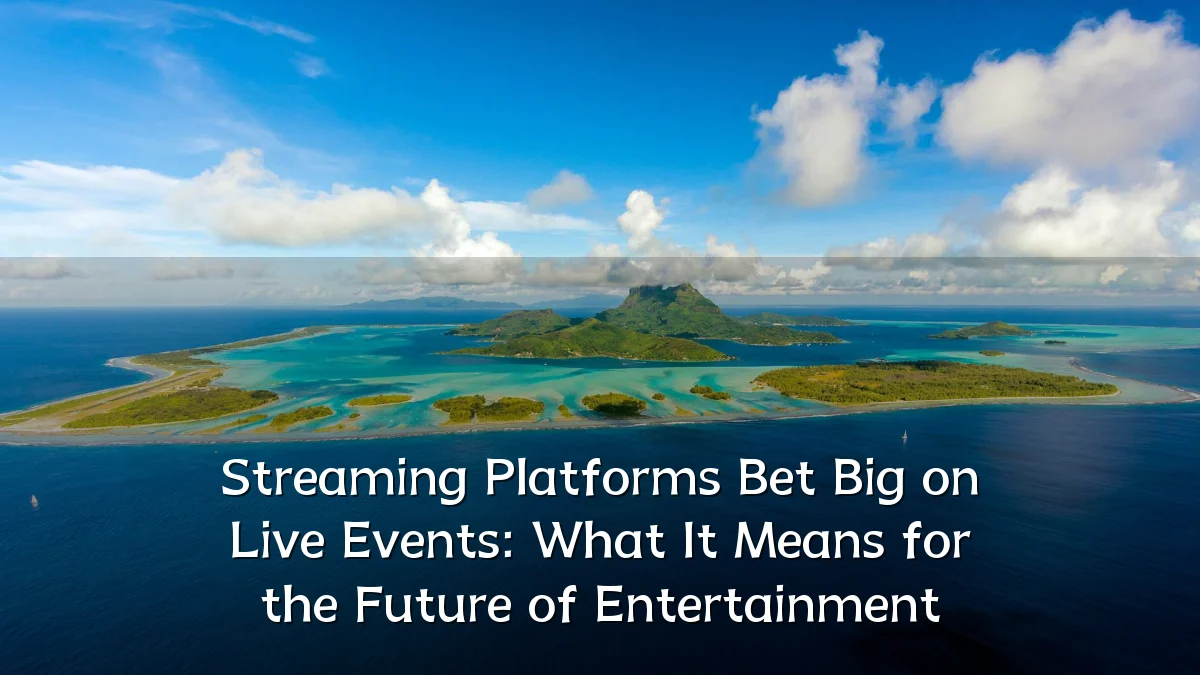 Streaming Platforms Bet Big on Live Events: What It Means for the Future of Entertainment